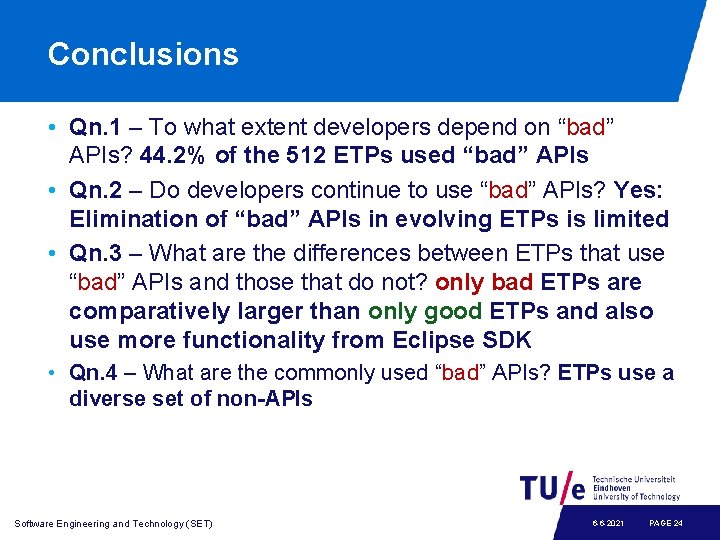 Conclusions

• Qn.1 – To what extent developers depend on “bad” APIs? 44.2% of the 512 ETPs used “bad” APIs

• Qn.2 – Do developers continue to use “bad” APIs? Yes: Elimination of “bad” APIs in evolving ETPs is limited

• Qn.3 – What are the differences between ETPs that use “bad” APIs and those that do not? only bad ETPs are comparatively larger than only good ETPs and also use more functionality from Eclipse SDK

• Qn.4 – What are the commonly used “bad” APIs? ETPs use a diverse set of non-APIs

TU/e Technische Universiteit Eindhoven University of Technology

Software Engineering and Technology (SET)

6-6-2021 PAGE 24